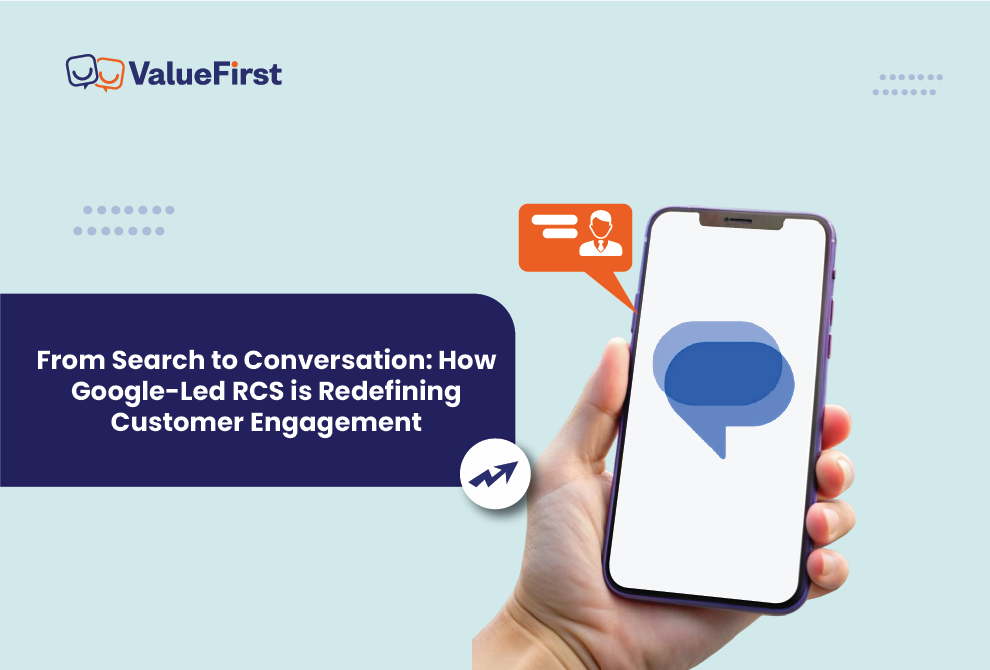 ValueFirst

From Search to Conversation: How Google-Led RCS is Redefining Customer Engagement